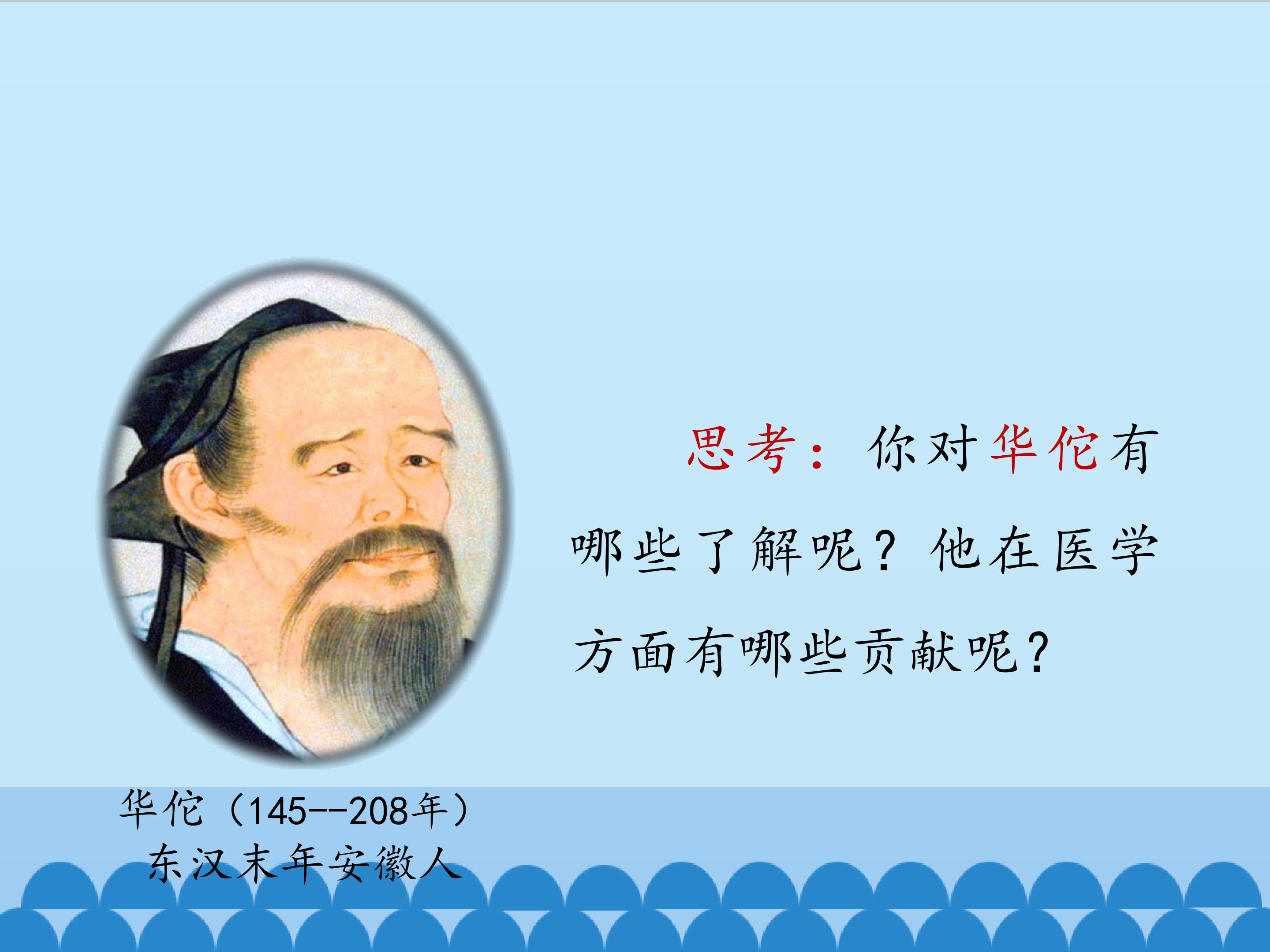 思考：你对华佗有哪些了解呢？他在医学方面有哪些贡献呢？

华佗（145--208年）
东汉末年安徽人